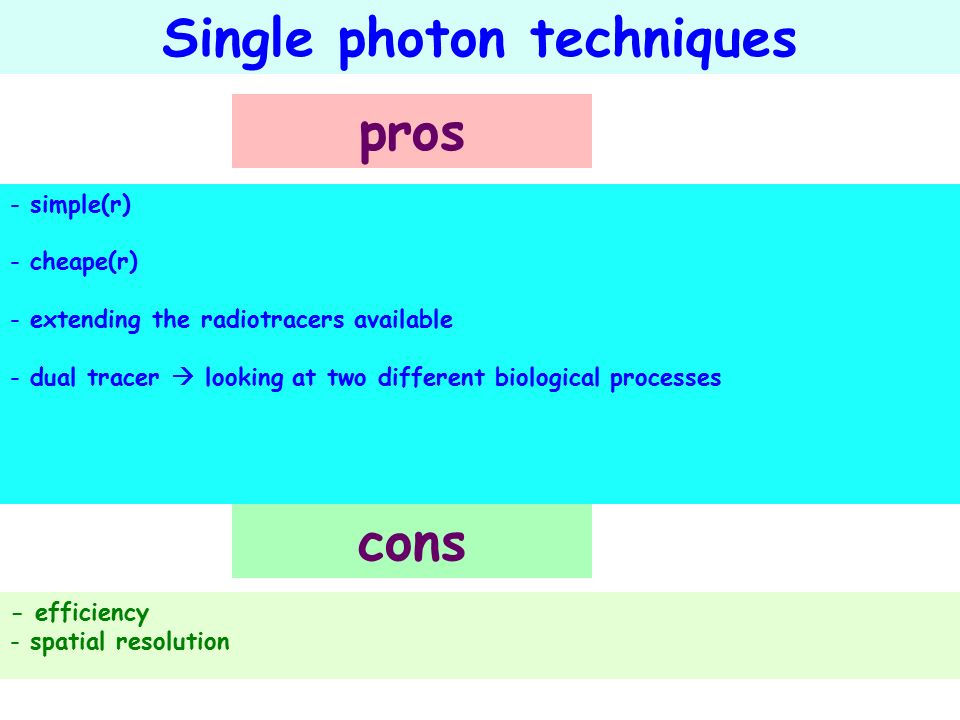 Single photon techniques

pros

- simple(r)

- cheape(r)

- extending the radiotracers available

- dual tracer → looking at two different biological processes

cons

- efficiency
- spatial resolution